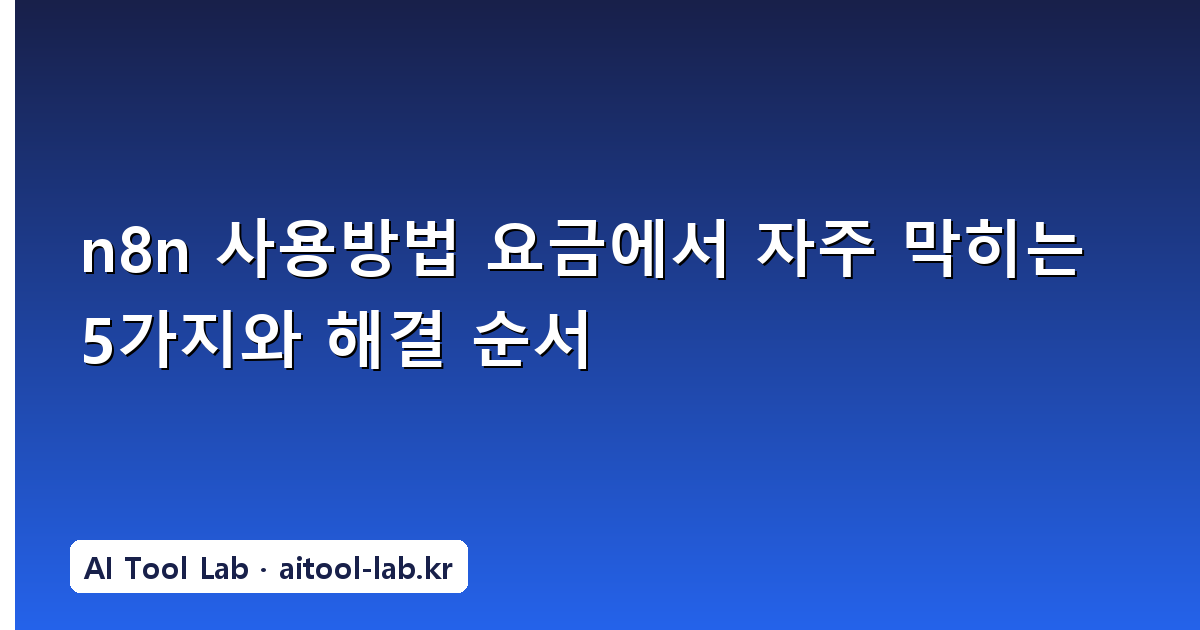 n8n 사용방법 요금에서 자주 막히는 5가지와 해결 순서

AI Tool Lab · aitool-lab.kr